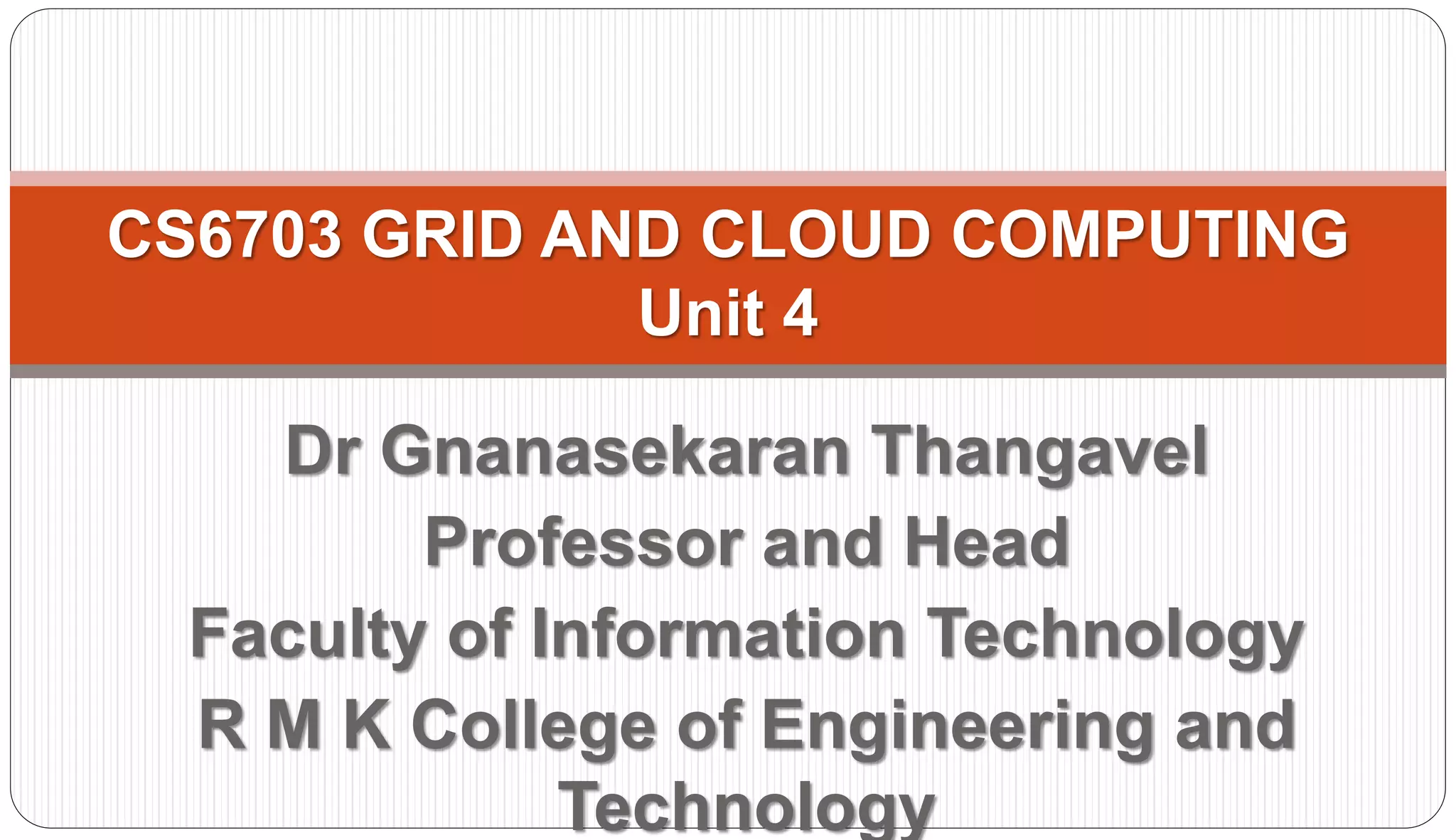 CS6703 GRID AND CLOUD COMPUTING
Unit 4

Dr Gnanasekaran Thangavel
Professor and Head
Faculty of Information Technology
R M K College of Engineering and Technology